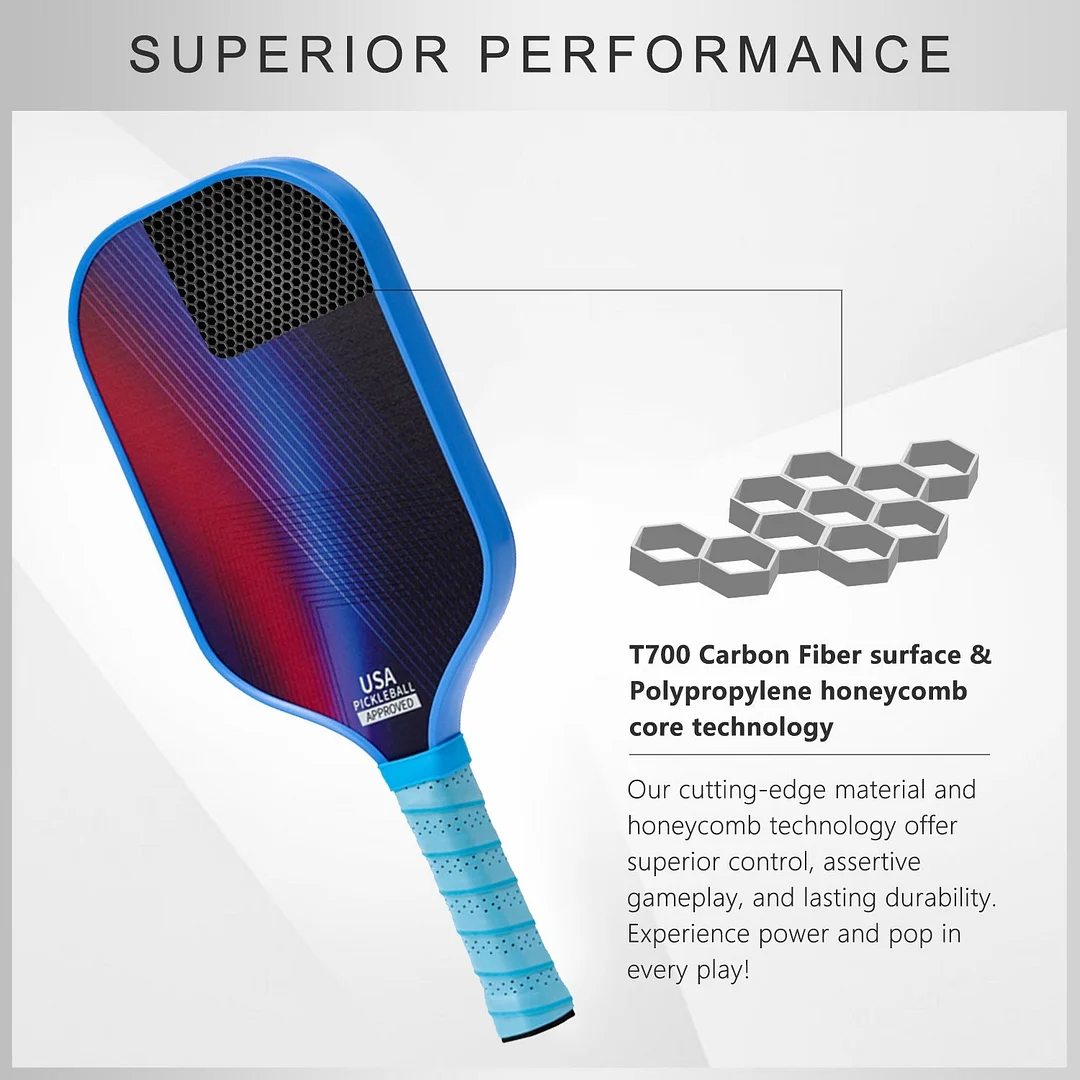 SUPERIOR PERFORMANCE

USA
PICKLEBALL
APPROVED

T700 Carbon Fiber surface & Polypropylene honeycomb core technology

Our cutting-edge material and honeycomb technology offer superior control, assertive gameplay, and lasting durability. Experience power and pop in every play!